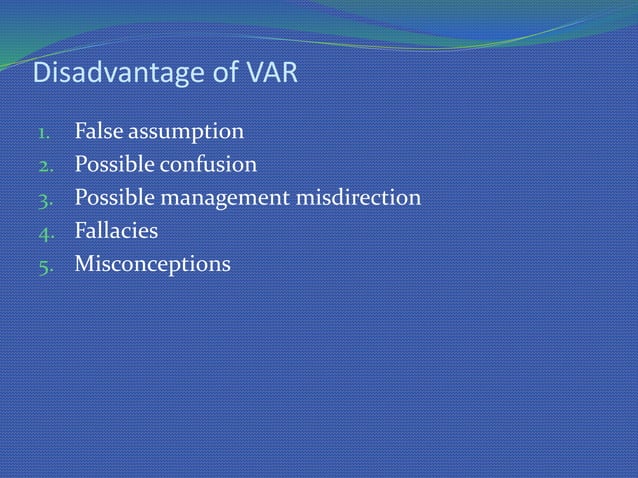 Disadvantage of VAR

1. False assumption
2. Possible confusion
3. Possible management misdirection
4. Fallacies
5. Misconceptions